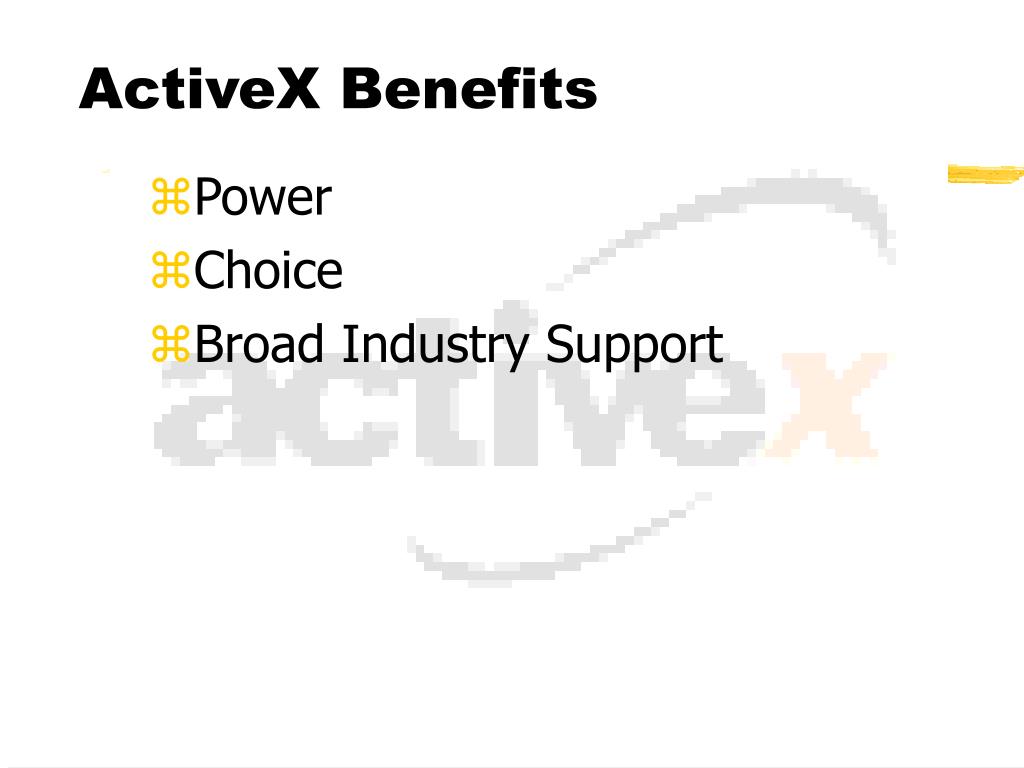 ActiveX Benefits

⌘Power
⌘Choice
⌘Broad Industry Support

activeX